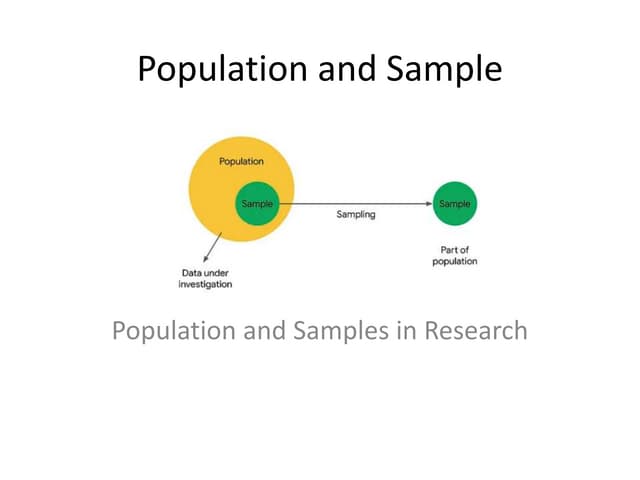 Population and Sample

Population

Sample

Sampling

Sample

Part of population

Data under investigation

Population and Samples in Research